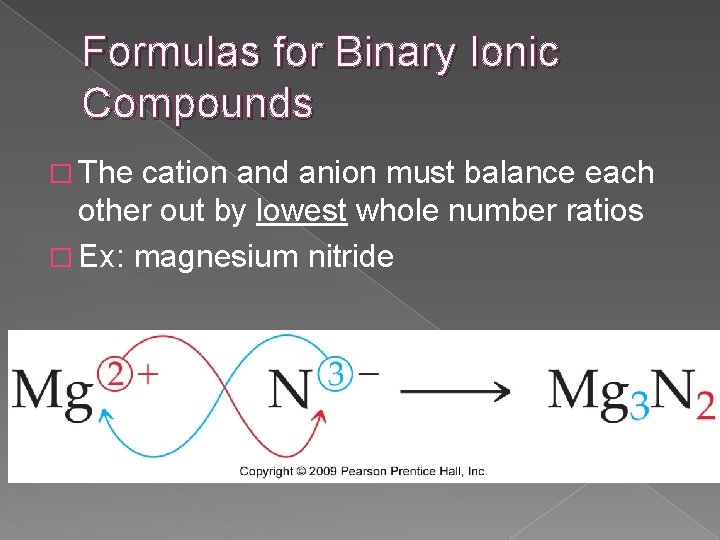 Formulas for Binary Ionic Compounds

□ The cation and anion must balance each other out by lowest whole number ratios

□ Ex: magnesium nitride

$Mg^{2+}$ $N^{3-}$ $\longrightarrow$ $Mg_3N_2$

Copyright © 2009 Pearson Prentice Hall, Inc.